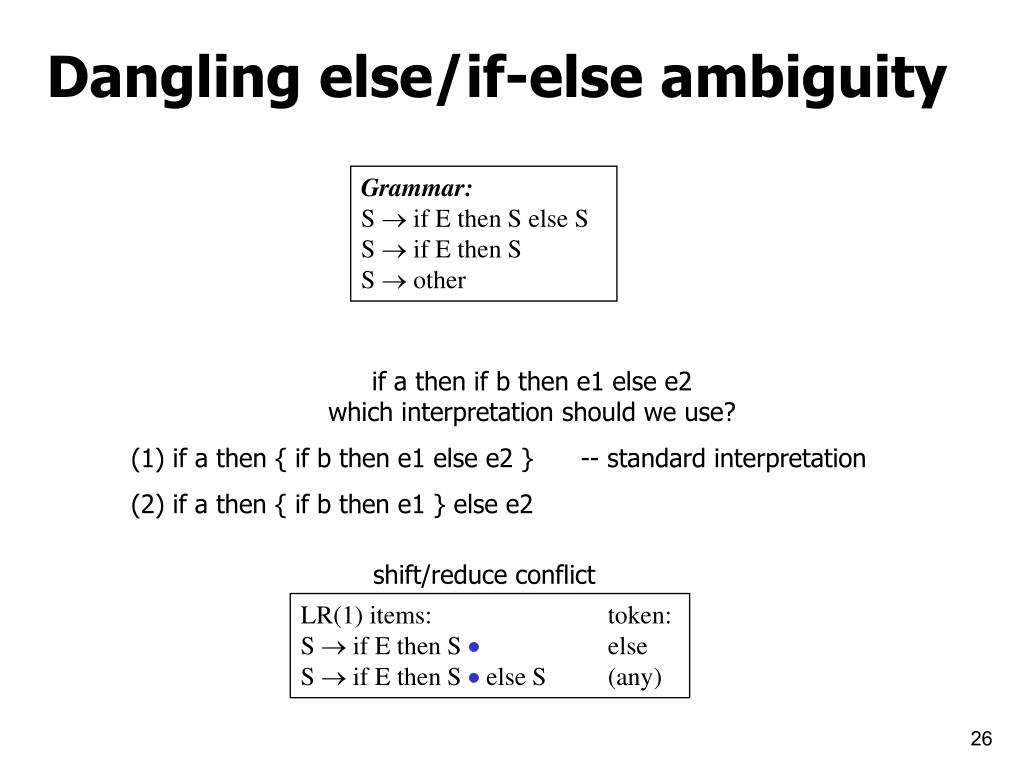 Dangling else/if-else ambiguity

Grammar:
S $\rightarrow$ if E then S else S
S $\rightarrow$ if E then S
S $\rightarrow$ other

if a then if b then e1 else e2
which interpretation should we use?

(1) if a then { if b then e1 else e2 } -- standard interpretation

(2) if a then { if b then e1 } else e2

shift/reduce conflict

| LR(1) items: | token: |
|---|---|
| S $\rightarrow$ if E then S $\bullet$ | else |
| S $\rightarrow$ if E then S $\bullet$ else S | (any) |

26